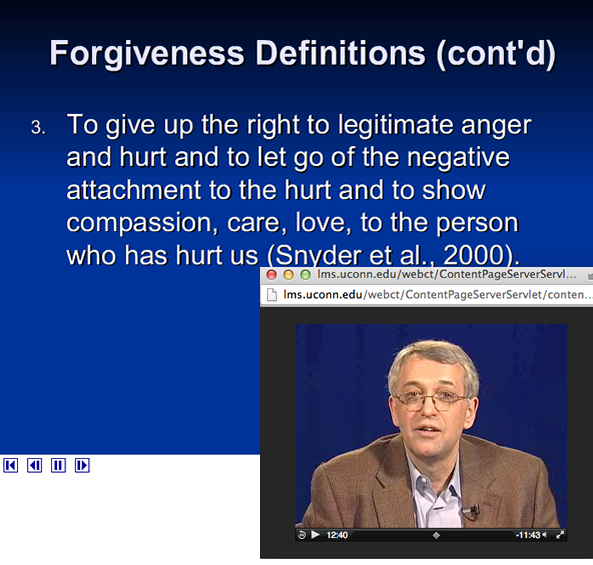 Forgiveness Definitions (cont'd)

3. To give up the right to legitimate anger and hurt and to let go of the negative attachment to the hurt and to show compassion, care, love, to the person who has hurt us (Snyder et al., 2000).

lms.uconn.edu/webct/ContentPageServerServl...

lms.uconn.edu/webct/ContentPageServerServlet/conten...

12:40

-11:43